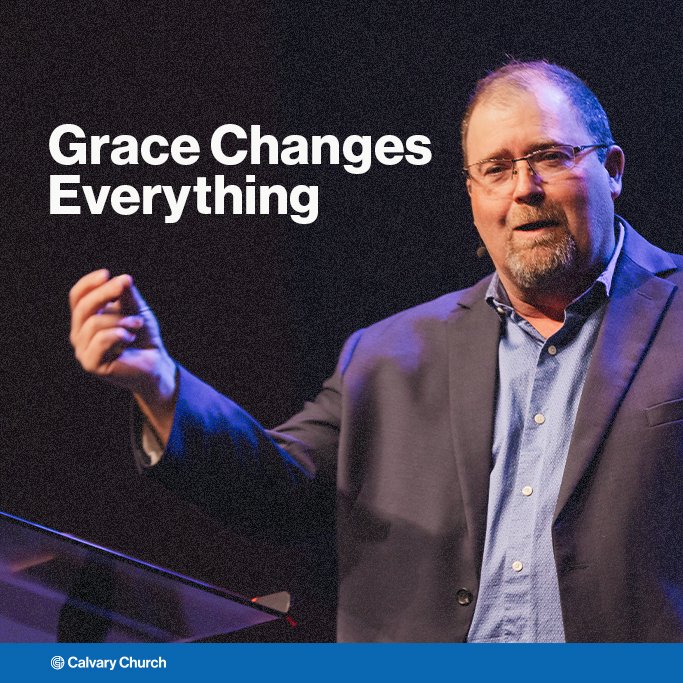 Grace Changes Everything

Calvary Church